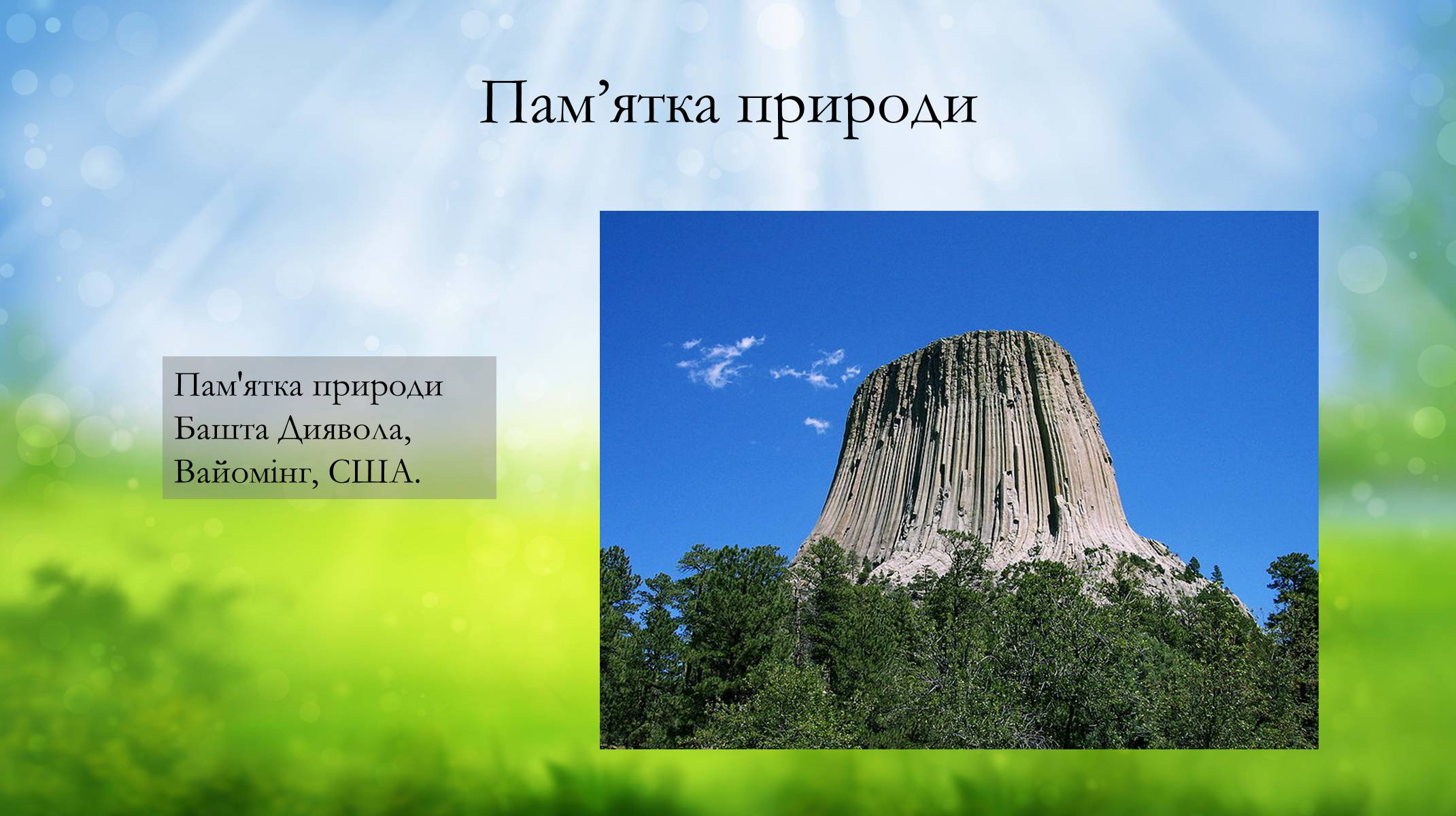 Пам’ятка природи

Пам'ятка природи Башта Диявола, Вайомінг, США.